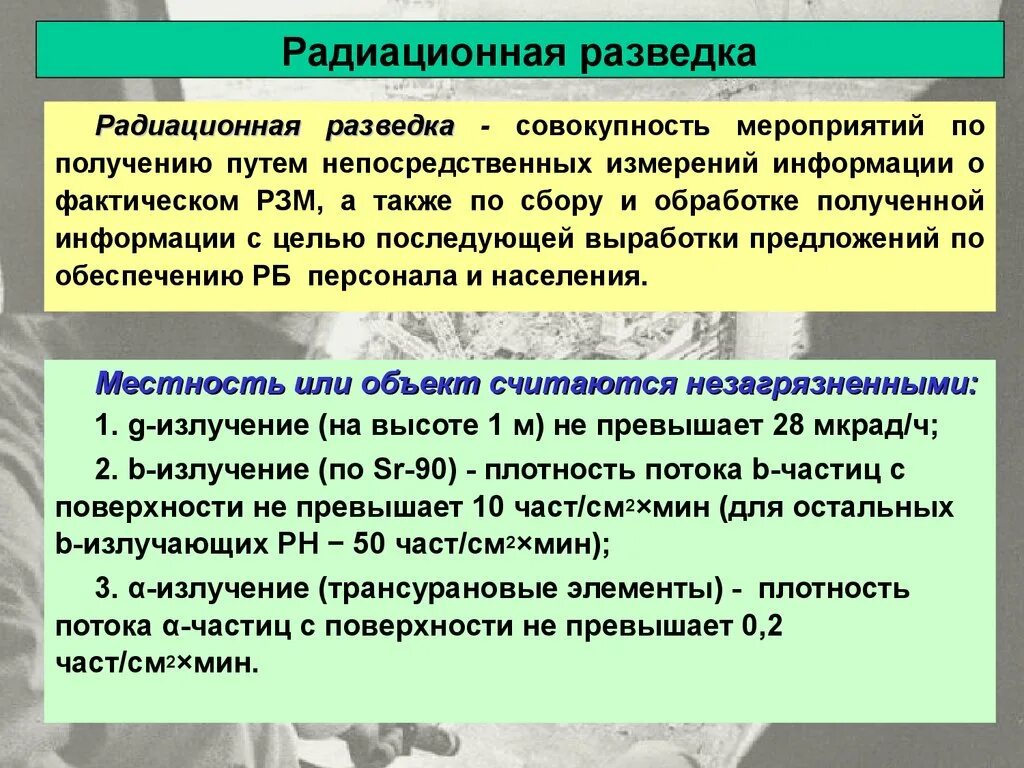 Радиационная разведка

Радиационная разведка - совокупность мероприятий по получению путем непосредственных измерений информации о фактическом РЗМ, а также по сбору и обработке полученной информации с целью последующей выработки предложений по обеспечению РБ персонала и населения.

Местность или объект считаются незагрязненными:

1. g-излучение (на высоте 1 м) не превышает 28 мкрад/ч;

2. b-излучение (по Sr-90) - плотность потока b-частиц с поверхности не превышает 10 част/см$^2$×мин (для остальных b-излучающих РН − 50 част/см$^2$×мин);

3. α-излучение (трансурановые элементы) - плотность потока α-частиц с поверхности не превышает 0,2 част/см$^2$×мин.